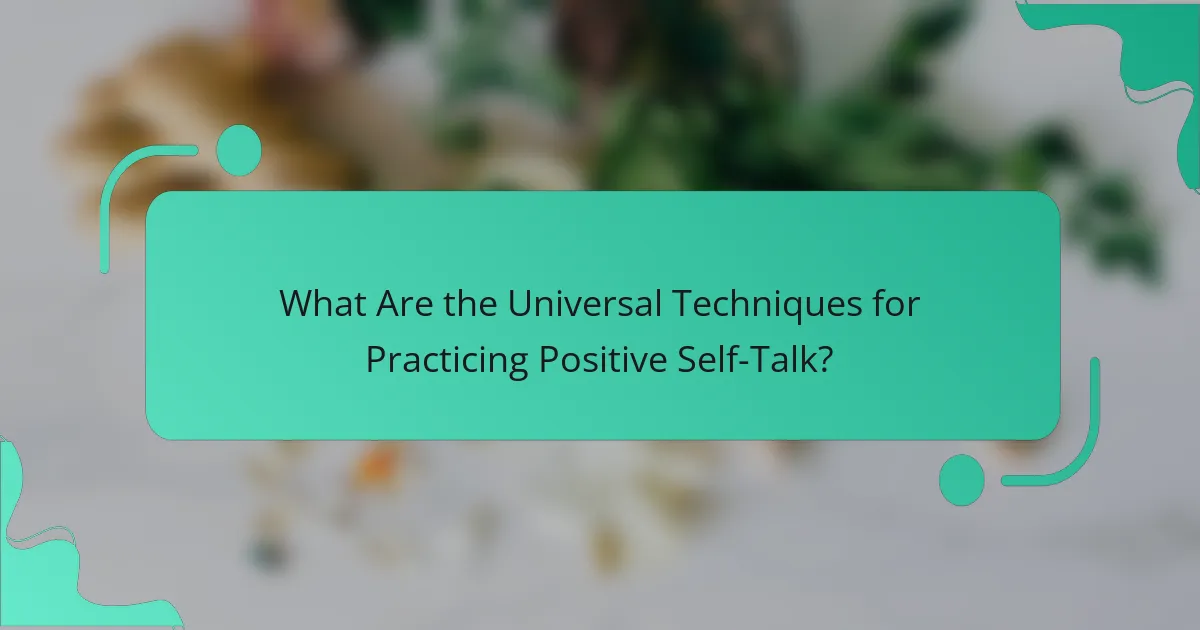 What Are the Universal Techniques for Practicing Positive Self-Talk?